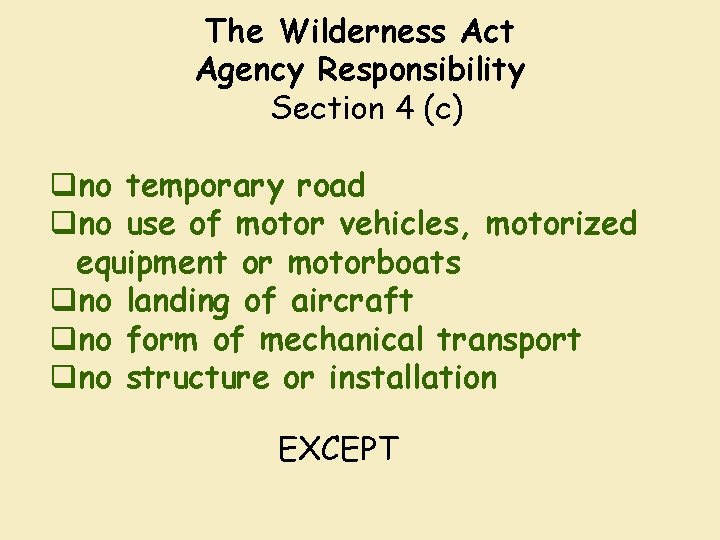 The Wilderness Act
Agency Responsibility
Section 4 (c)

❑no temporary road
❑no use of motor vehicles, motorized equipment or motorboats
❑no landing of aircraft
❑no form of mechanical transport
❑no structure or installation

EXCEPT